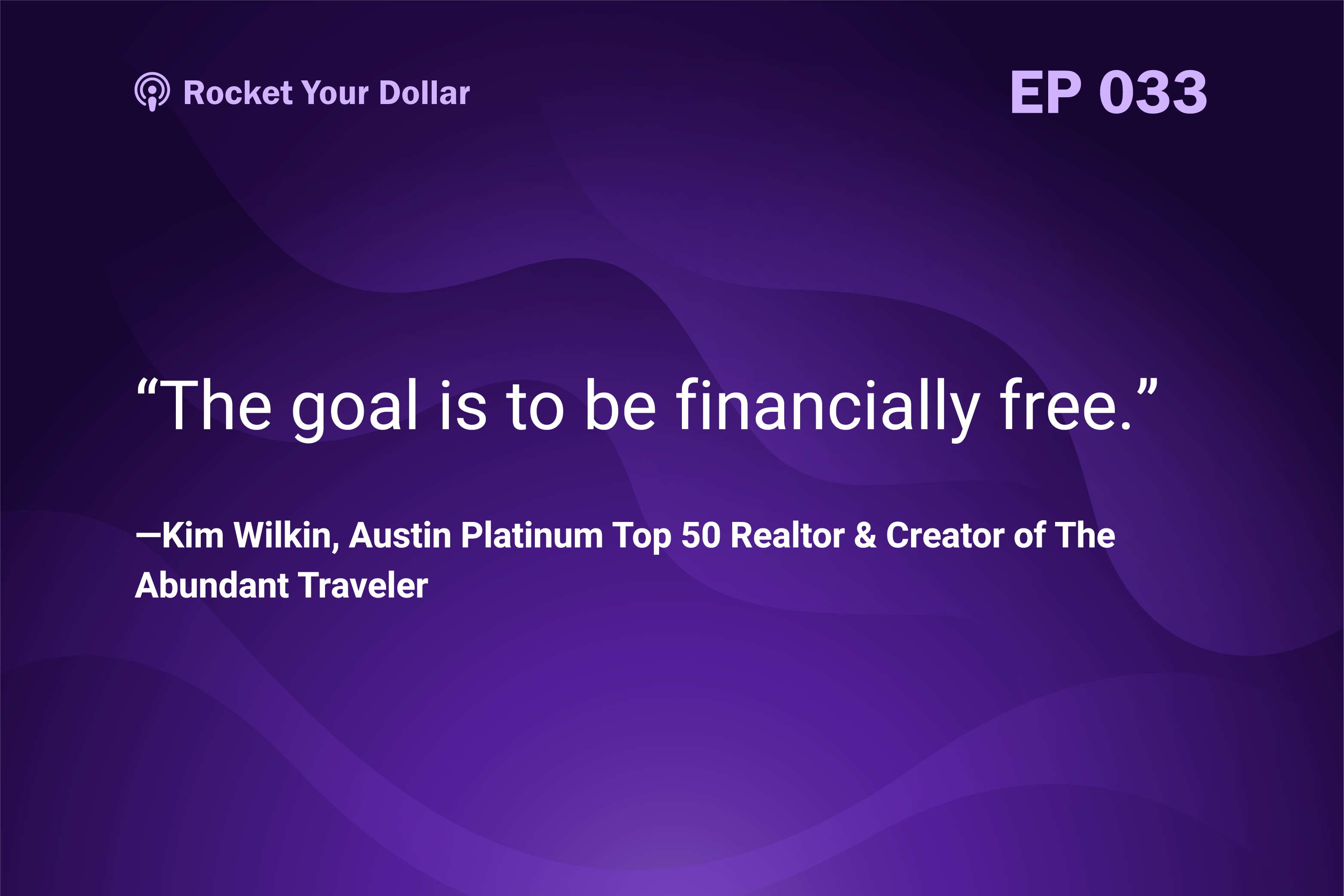 Rocket Your Dollar

EP 033

“The goal is to be financially free.”

—Kim Wilkin, Austin Platinum Top 50 Realtor & Creator of The Abundant Traveler